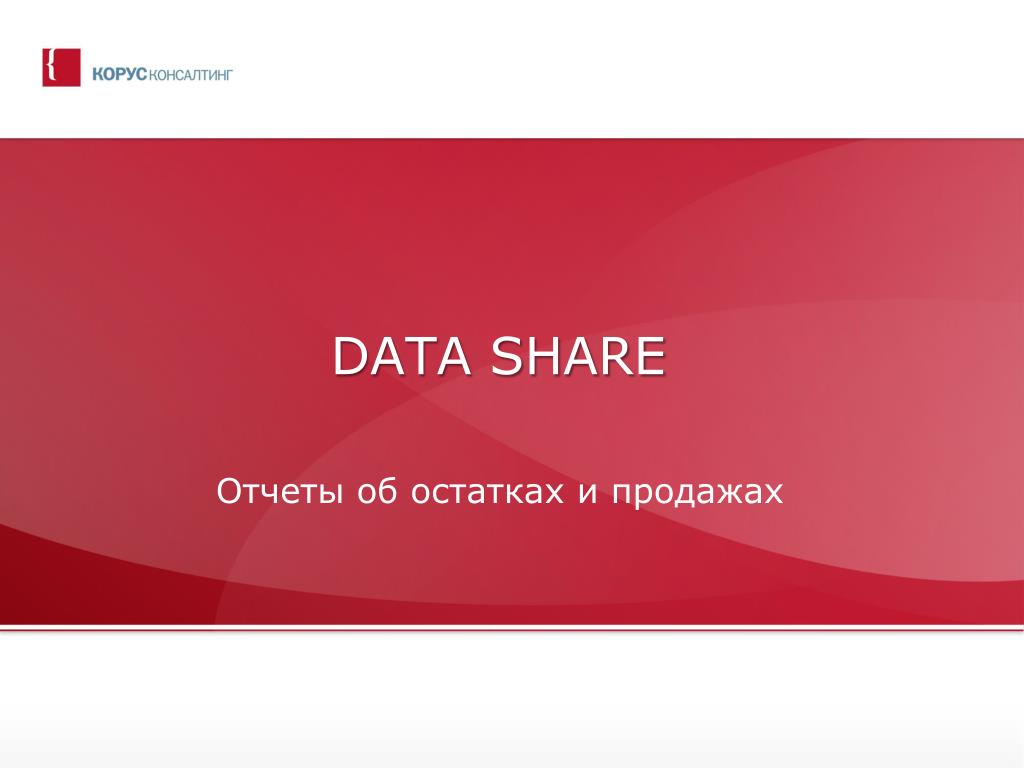 КОРУС КОНСАЛТИНГ

DATA SHARE

Отчеты об остатках и продажах